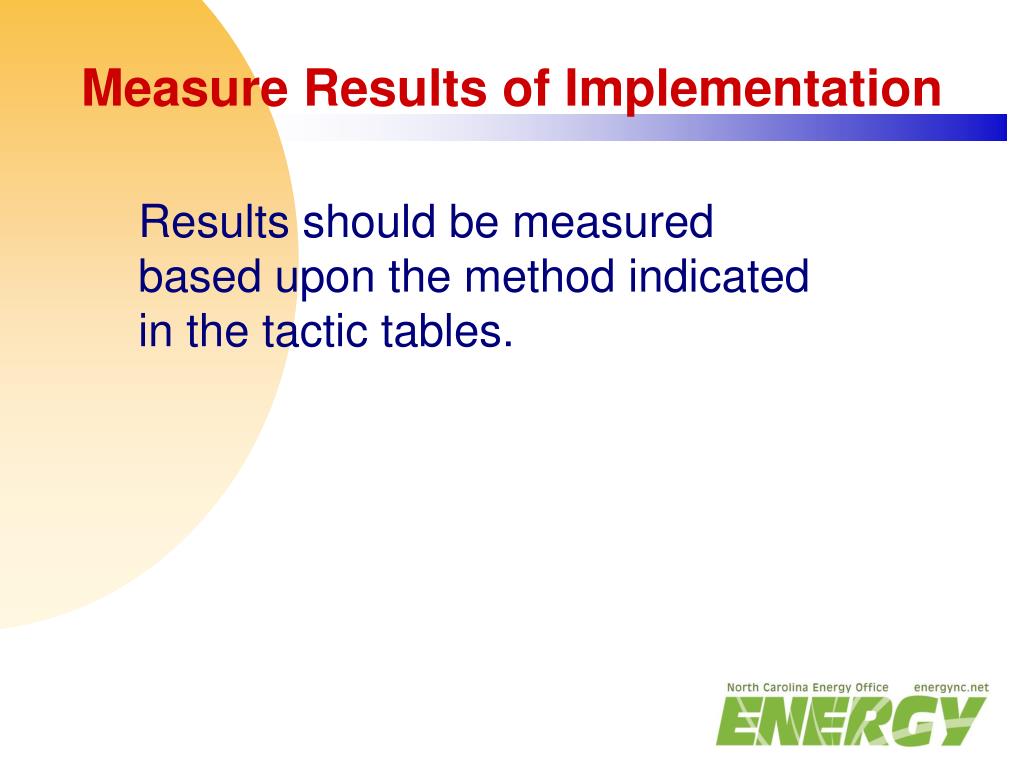 Measure Results of Implementation

Results should be measured based upon the method indicated in the tactic tables.

North Carolina Energy Office energync.net
ENERGY